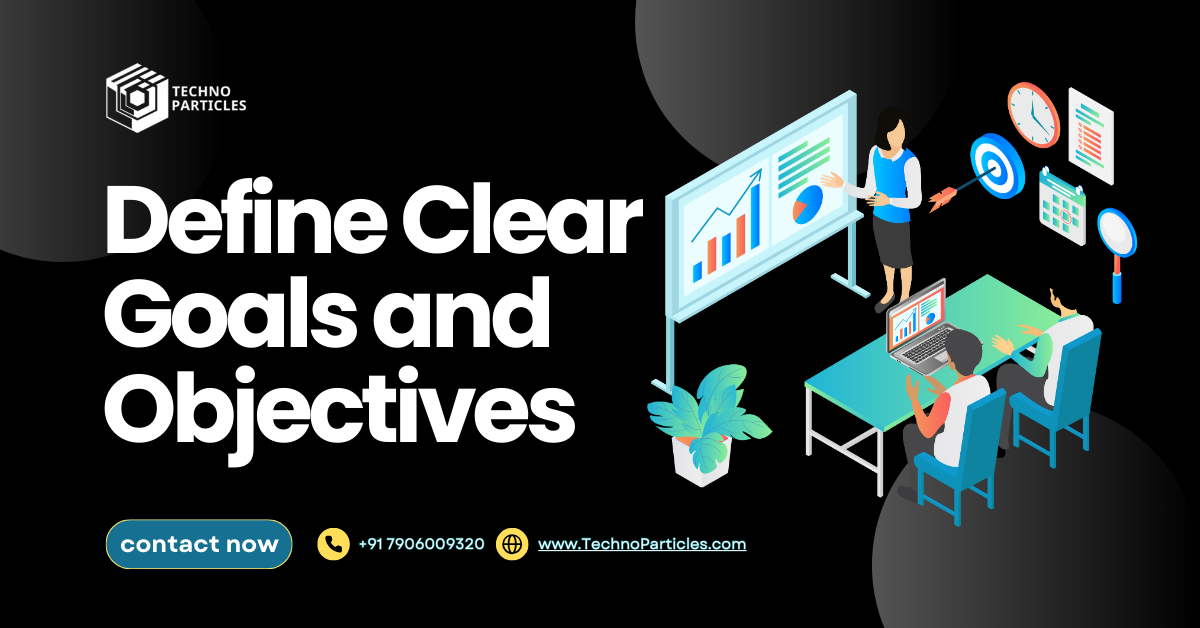 TECHNO PARTICLES

Define Clear Goals and Objectives

contact now

+91 7906009320

www.TechnoParticles.com